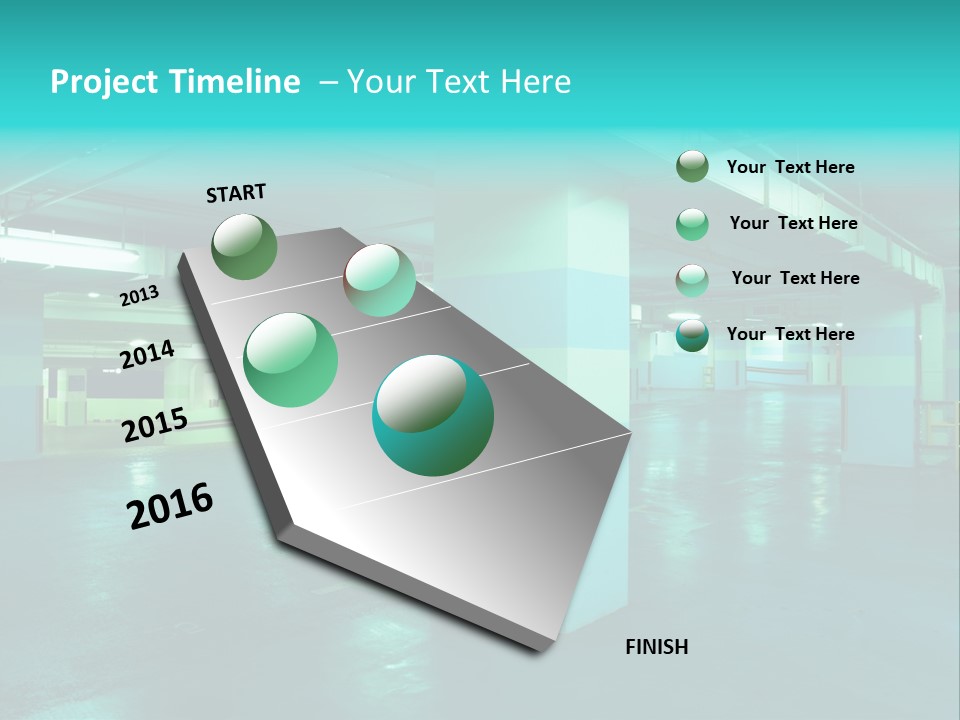 Project Timeline – Your Text Here

START

2013

2014

2015

2016

FINISH

Your Text Here

Your Text Here

Your Text Here

Your Text Here